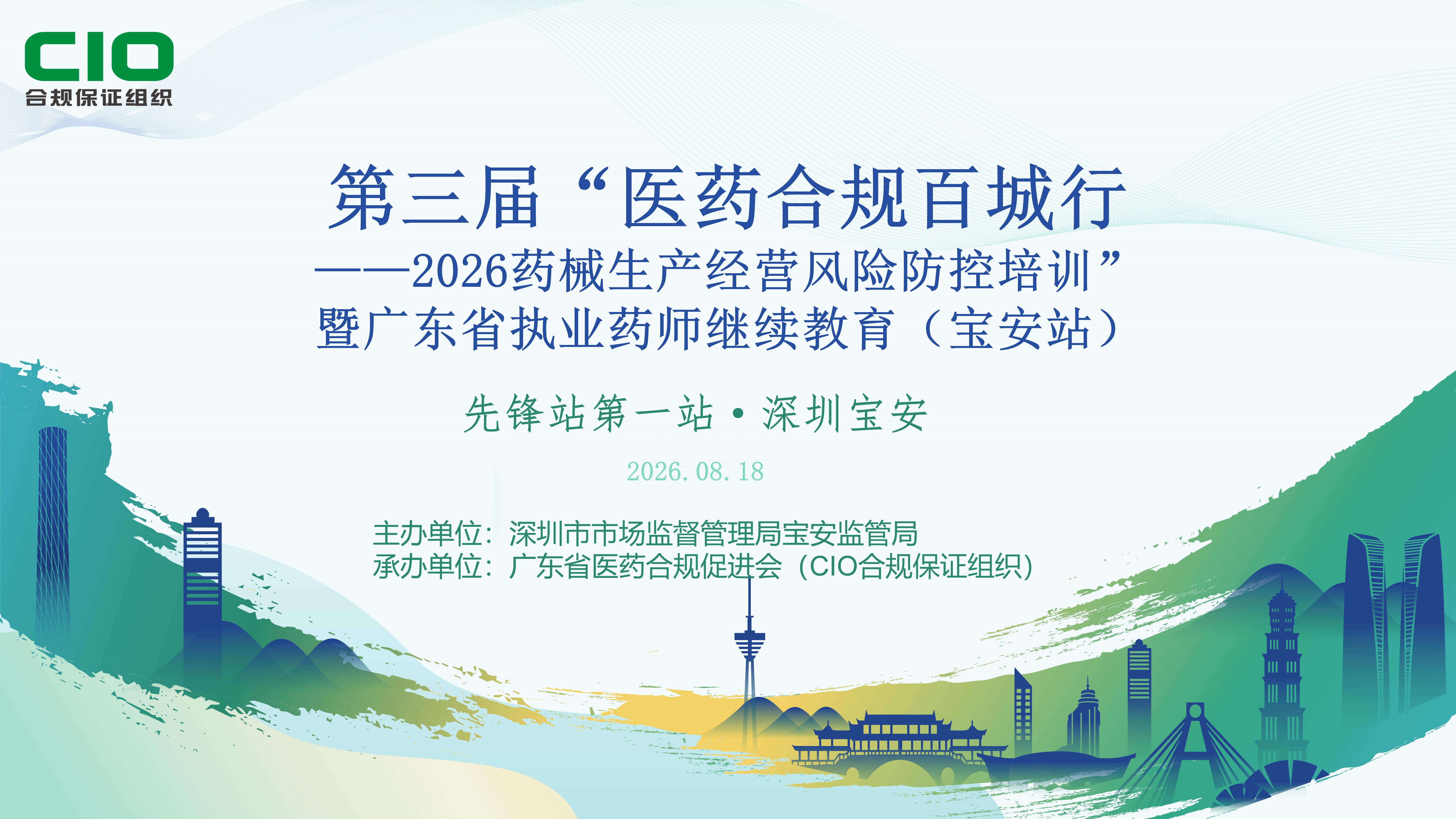 CIO
合规保证组织

第三届“医药合规百城行
——2026药械生产经营风险防控培训”
暨广东省执业药师继续教育（宝安站）

先锋站第一站·深圳宝安

2026.08.18

主办单位：深圳市市场监督管理局宝安监管局
承办单位：广东省医药合规促进会（CIO合规保证组织）